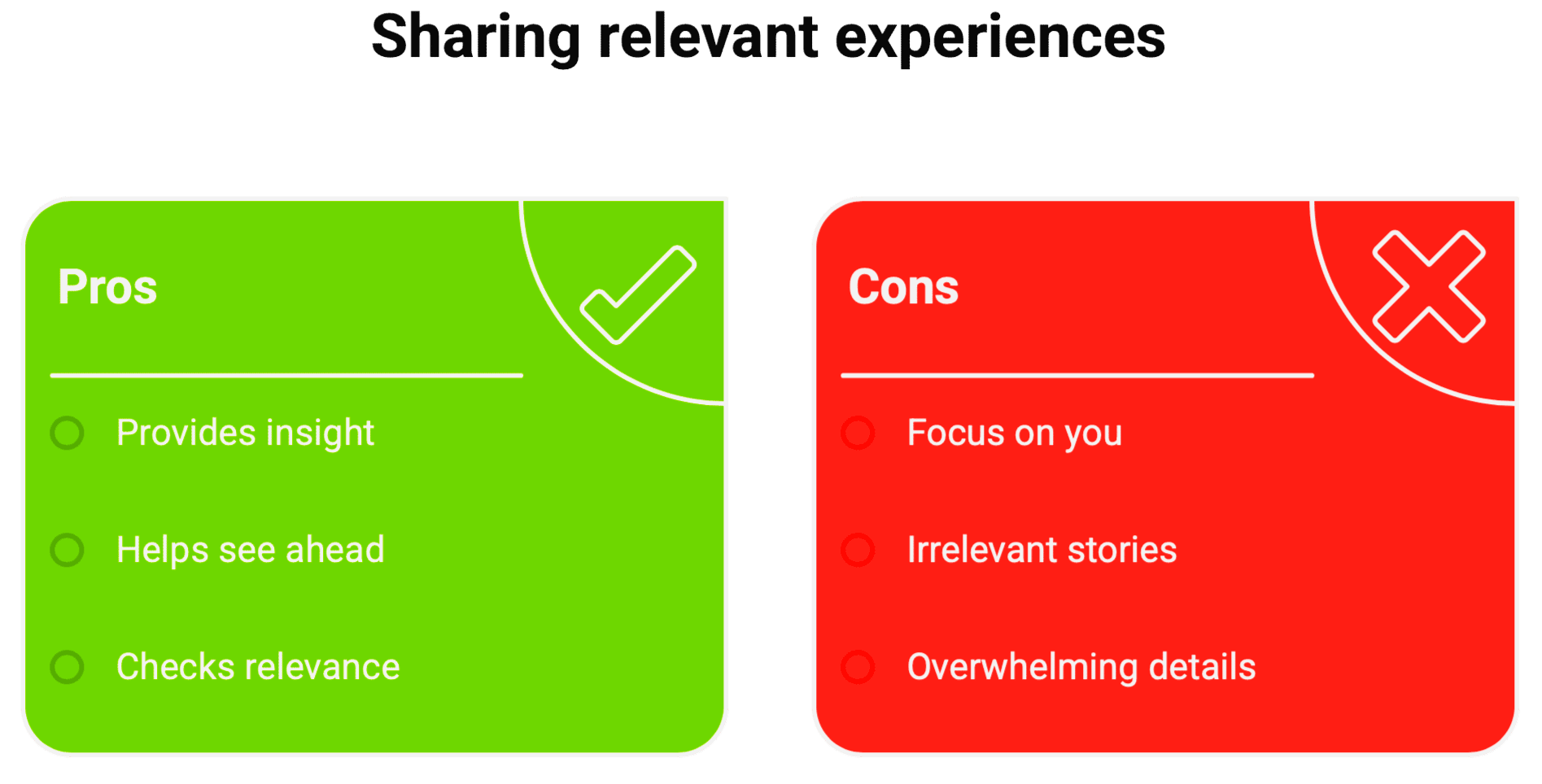 Sharing relevant experiences

Pros

Provides insight

Helps see ahead

Checks relevance

Cons

Focus on you

Irrelevant stories

Overwhelming details